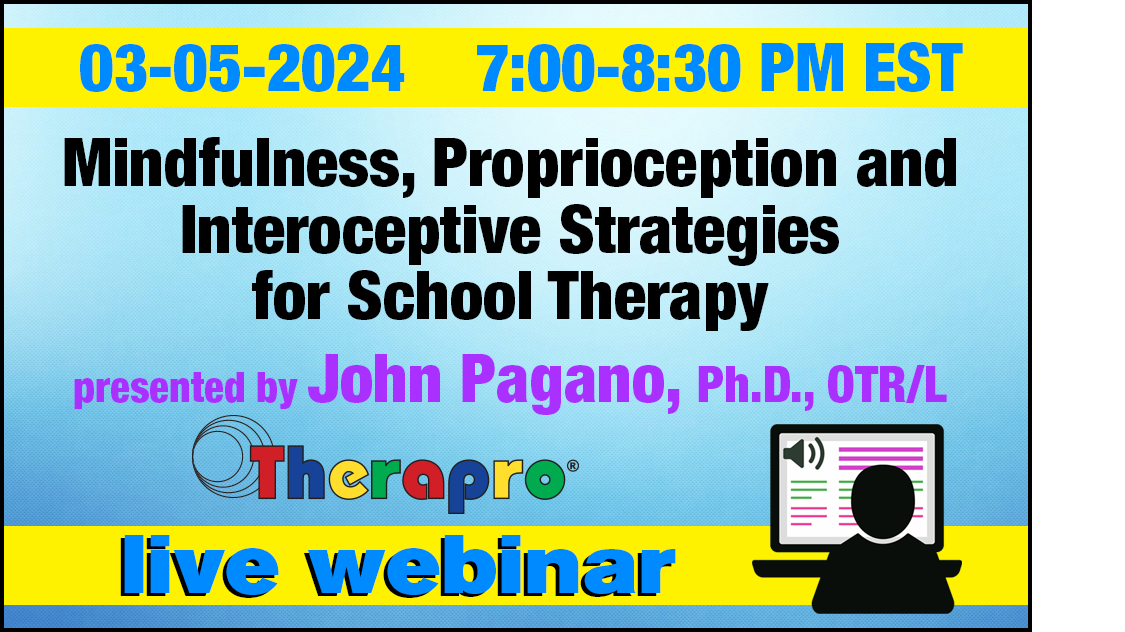 03-05-2024 7:00-8:30 PM EST

Mindfulness, Proprioception and Interoceptive Strategies for School Therapy

presented by John Pagano, Ph.D., OTR/L

Therapro®

live webinar